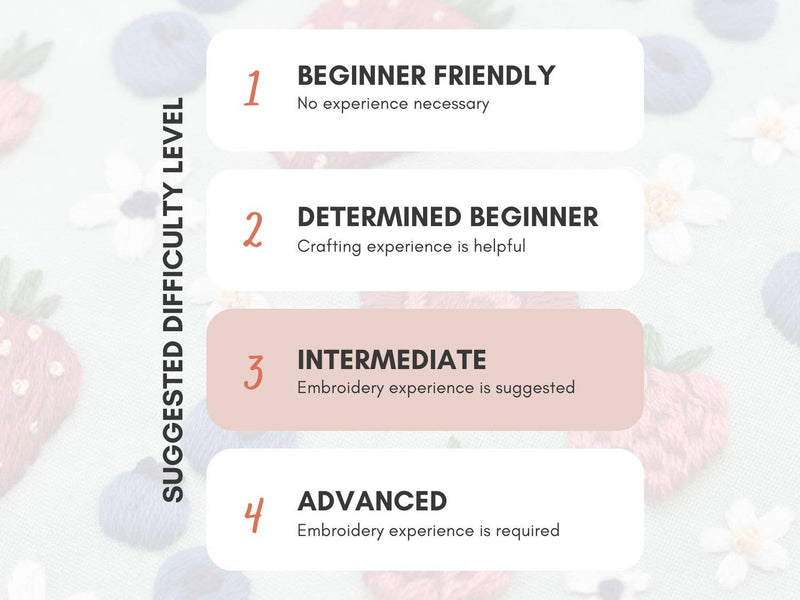 SUGGESTED DIFFICULTY LEVEL

1 BEGINNER FRIENDLY
No experience necessary

2 DETERMINED BEGINNER
Crafting experience is helpful

3 INTERMEDIATE
Embroidery experience is suggested

4 ADVANCED
Embroidery experience is required